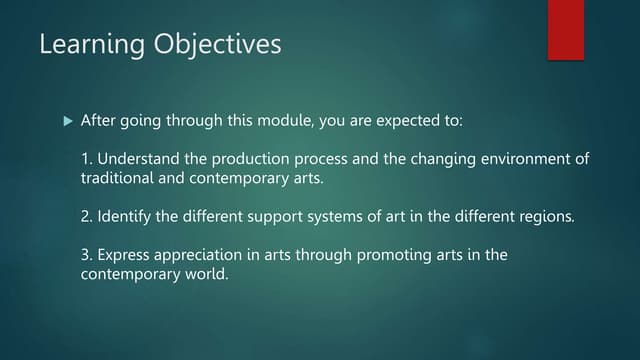 Learning Objectives

After going through this module, you are expected to:

1. Understand the production process and the changing environment of traditional and contemporary arts.

2. Identify the different support systems of art in the different regions.

3. Express appreciation in arts through promoting arts in the contemporary world.